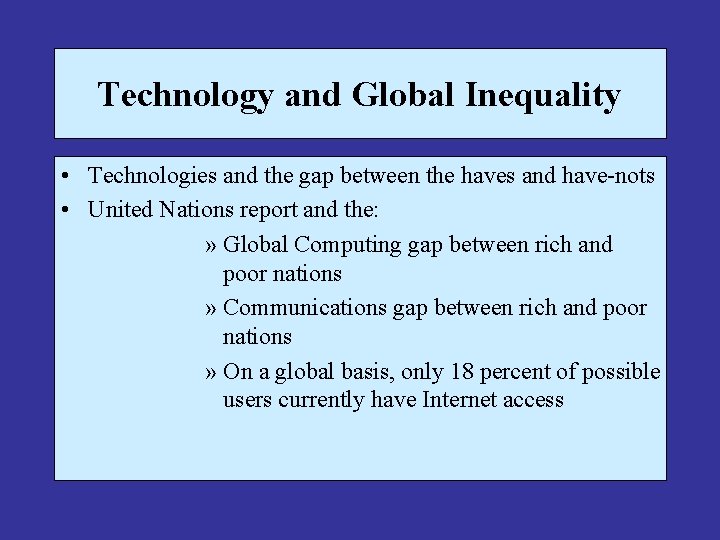 Technology and Global Inequality

• Technologies and the gap between the haves and have-nots
• United Nations report and the:
» Global Computing gap between rich and poor nations
» Communications gap between rich and poor nations
» On a global basis, only 18 percent of possible users currently have Internet access